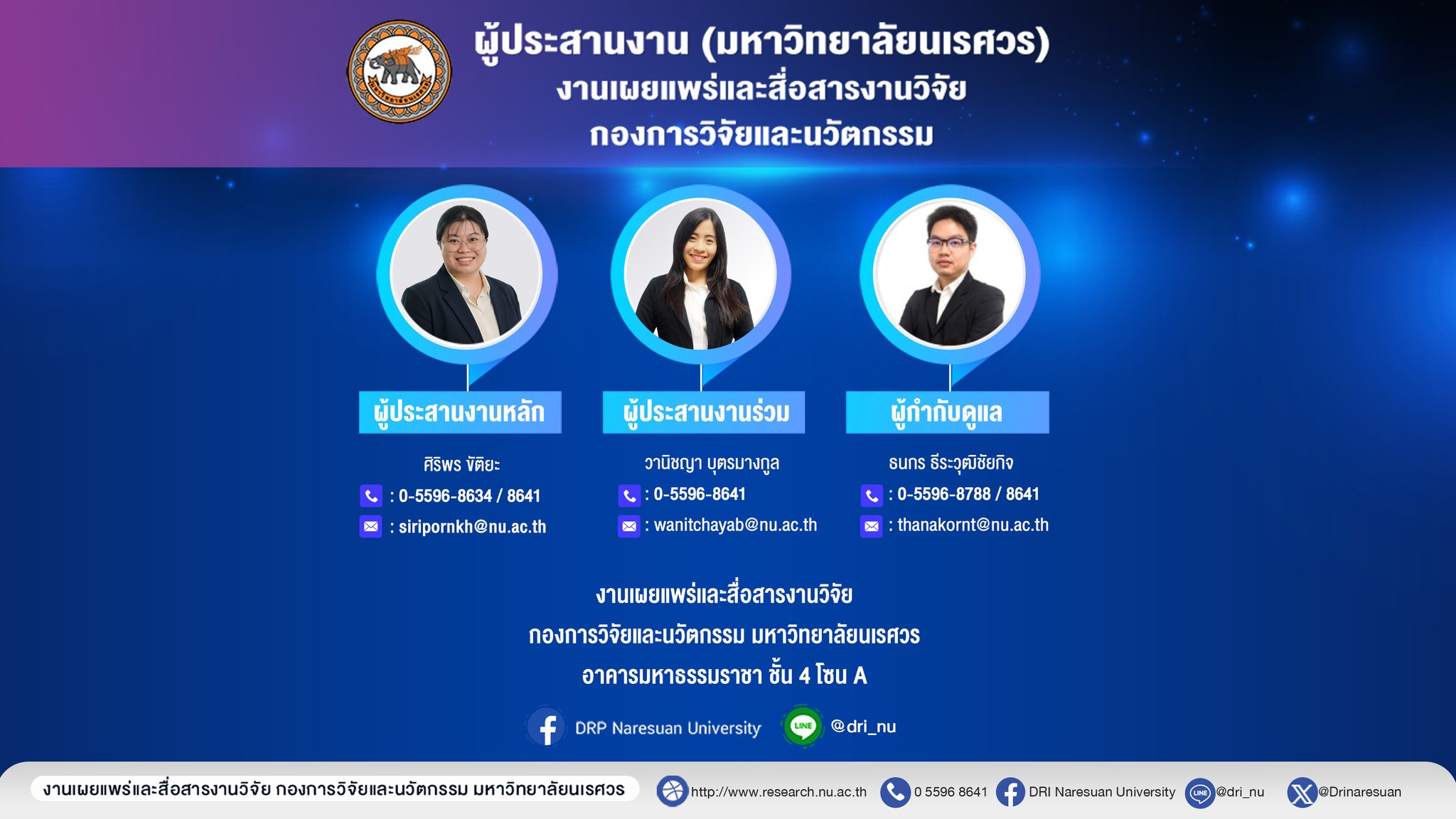 ผู้ประสานงาน (มหาวิทยาลัยนเรศวร)
งานเผยแพร่และสื่อสารงานวิจัย
กองการวิจัยและนวัตกรรม

ผู้ประสานงานหลัก

ศิริพร ขัติยะ
: 0-5596-8634 / 8641
: siripornkh@nu.ac.th

ผู้ประสานงานร่วม

วานิชญา บุตรมางกูล
: 0-5596-8641
: wanitchayab@nu.ac.th

ผู้กำกับดูแล

ธนกร ธีระวุฒิชัยกิจ
: 0-5596-8788 / 8641
: thanakornt@nu.ac.th

งานเผยแพร่และสื่อสารงานวิจัย
กองการวิจัยและนวัตกรรม มหาวิทยาลัยนเรศวร
อาคารมหาธรรมราชา ชั้น 4 โซน A

DRP Naresuan University
LINE @dri_nu

งานเผยแพร่และสื่อสารงานวิจัย กองการวิจัยและนวัตกรรม มหาวิทยาลัยนเรศวร
http://www.research.nu.ac.th
0 5596 8641
DRI Naresuan University
LINE @dri_nu
@Drinaresuan